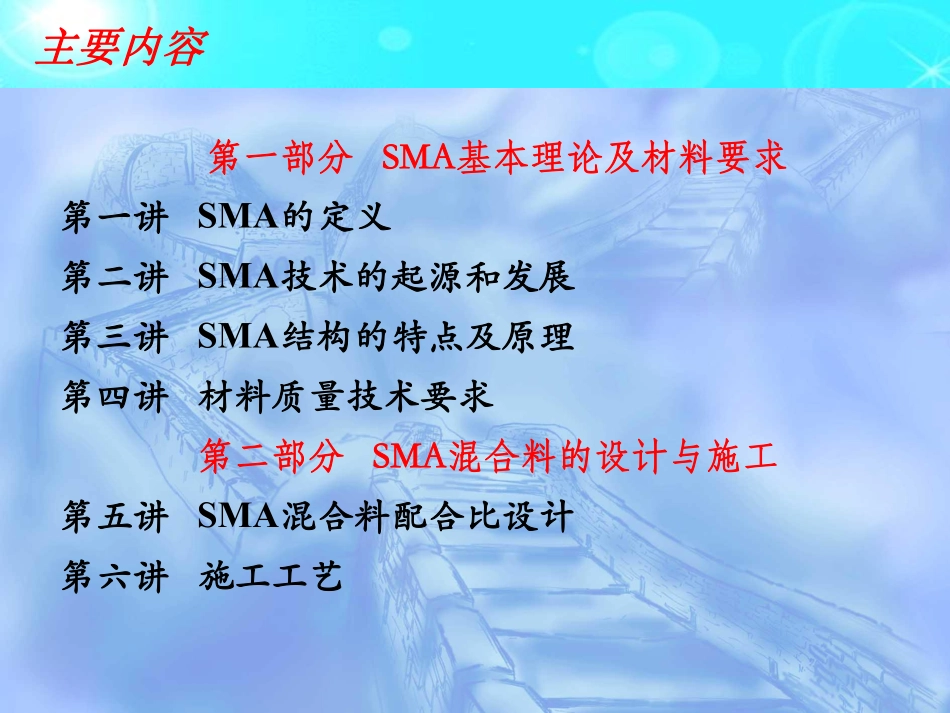 主要内容

第一部分 SMA基本理论及材料要求

第一讲 SMA的定义

第二讲 SMA技术的起源和发展

第三讲 SMA结构的特点及原理

第四讲 材料质量技术要求

第二部分 SMA混合料的设计与施工

第五讲 SMA混合料配合比设计

第六讲 施工工艺